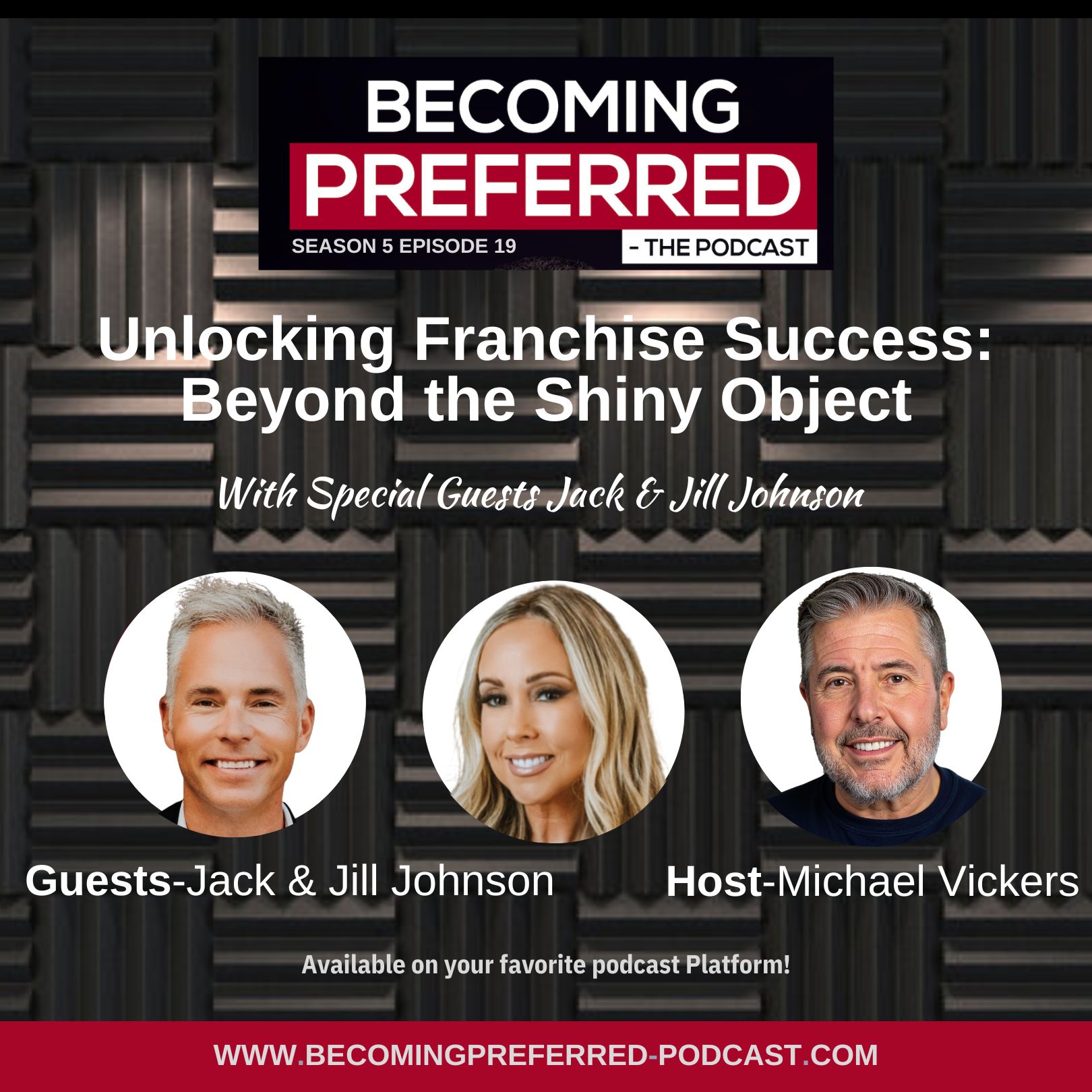 BECOMING
PREFERRED
SEASON 5 EPISODE 19
- THE PODCAST

Unlocking Franchise Success: Beyond the Shiny Object

With Special Guests Jack & Jill Johnson

Guests-Jack & Jill Johnson

Host-Michael Vickers

Available on your favorite podcast Platform!

WWW.BECOMINGPREFERRED-PODCAST.COM